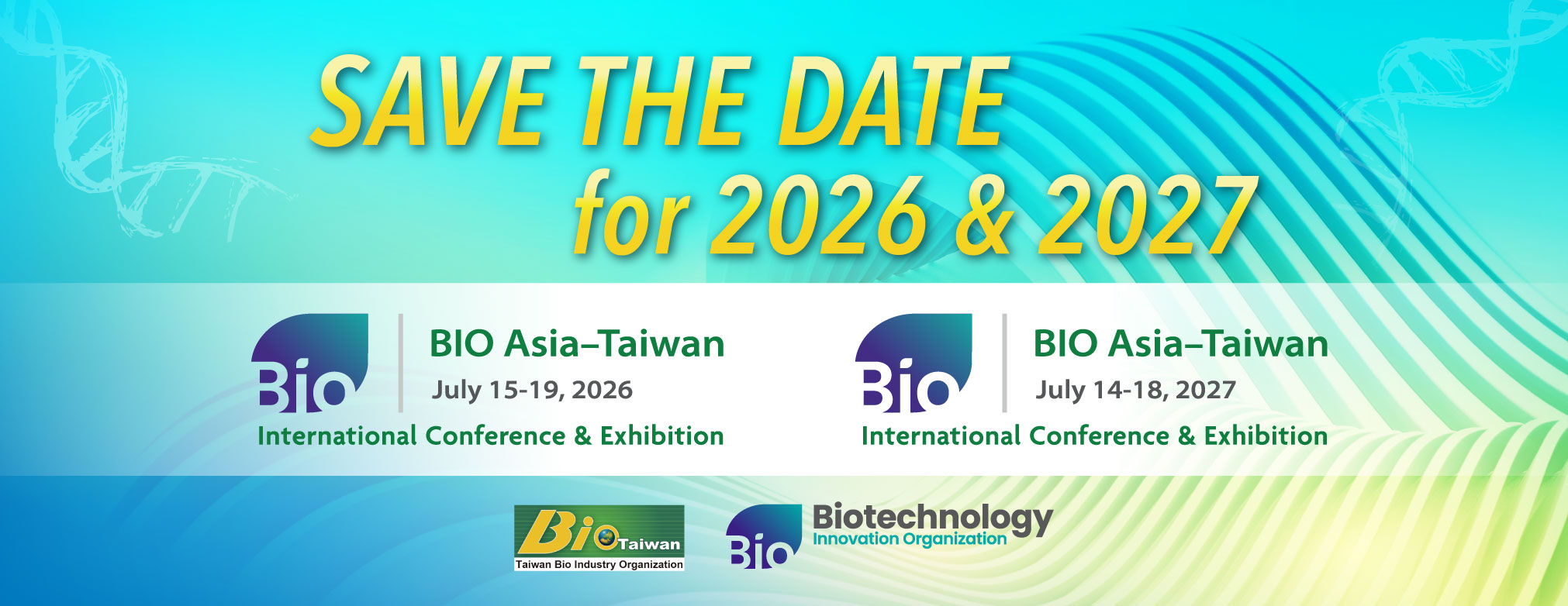 SAVE THE DATE for 2026 & 2027

Bio

BIO Asia–Taiwan

July 15-19, 2026

International Conference & Exhibition

Bio

BIO Asia–Taiwan

July 14-18, 2027

International Conference & Exhibition

Bio Taiwan

Taiwan Bio Industry Organization

Bio

Biotechnology Innovation Organization